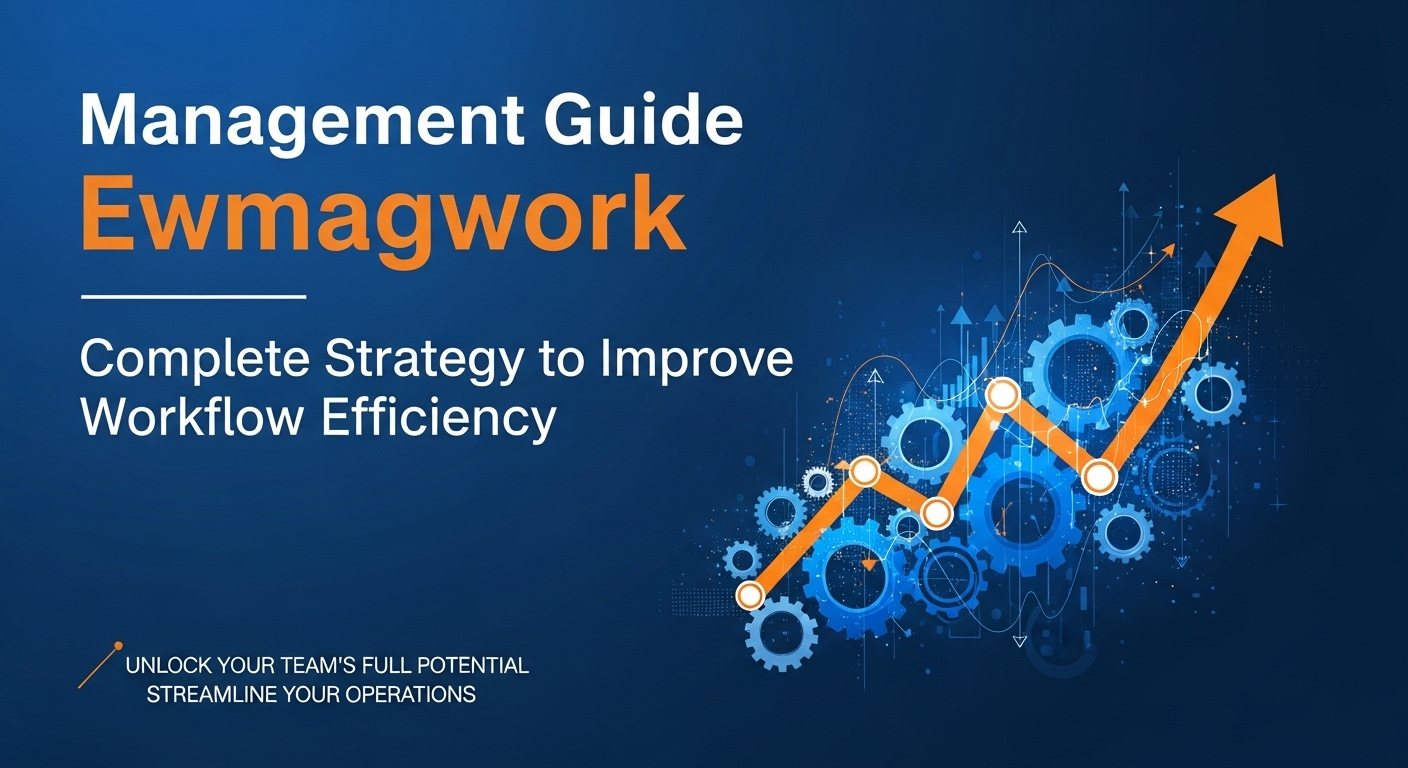 Management Guide
Ewmagwork

Complete Strategy to Improve Workflow Efficiency

UNLOCK YOUR TEAM'S FULL POTENTIAL
STREAMLINE YOUR OPERATIONS